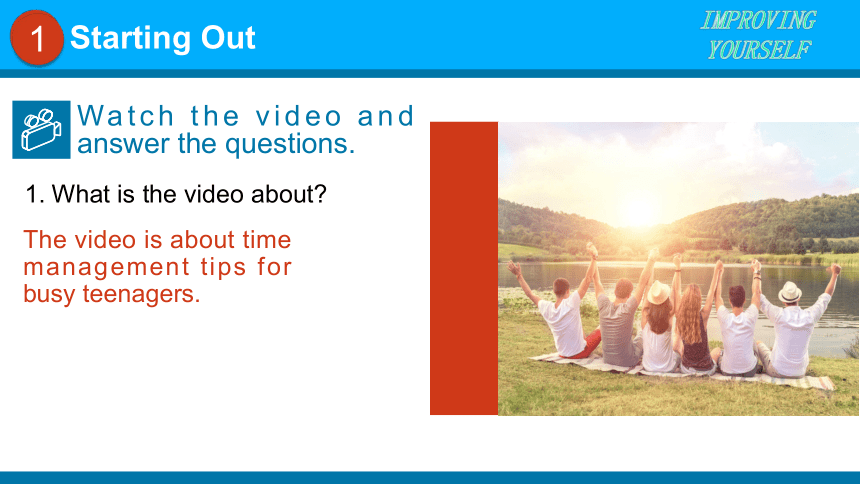 1 Starting Out

IMPROVING YOURSELF

Watch the video and answer the questions.

1. What is the video about?

The video is about time management tips for busy teenagers.